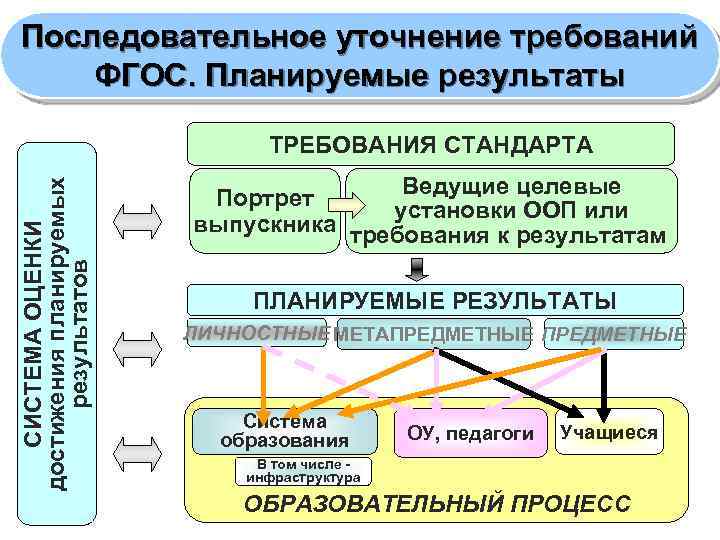 Последовательное уточнение требований ФГОС. Планируемые результаты

СИСТЕМА ОЦЕНКИ достижения планируемых результатов

ТРЕБОВАНИЯ СТАНДАРТА

Портрет выпускника

Ведущие целевые установки ООП или требования к результатам

ПЛАНИРУЕМЫЕ РЕЗУЛЬТАТЫ

ЛИЧНОСТНЫЕ

МЕТАПРЕДМЕТНЫЕ

ПРЕДМЕТНЫЕ

Система образования

В том числе - инфраструктура

ОУ, педагоги

Учащиеся

ОБРАЗОВАТЕЛЬНЫЙ ПРОЦЕСС